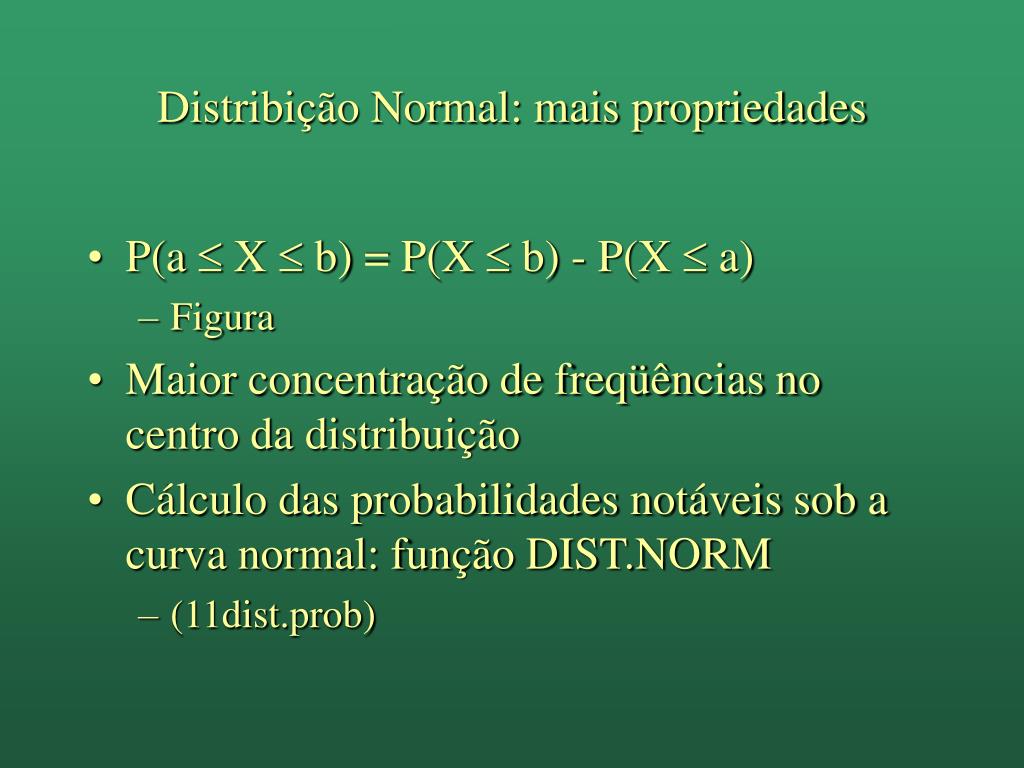 Distribição Normal: mais propriedades

• $P(a \leq X \leq b) = P(X \leq b) - P(X \leq a)$
– Figura
• Maior concentração de freqüências no centro da distribuição
• Cálculo das probabilidades notáveis sob a curva normal: função DIST.NORM
– (11dist.prob)